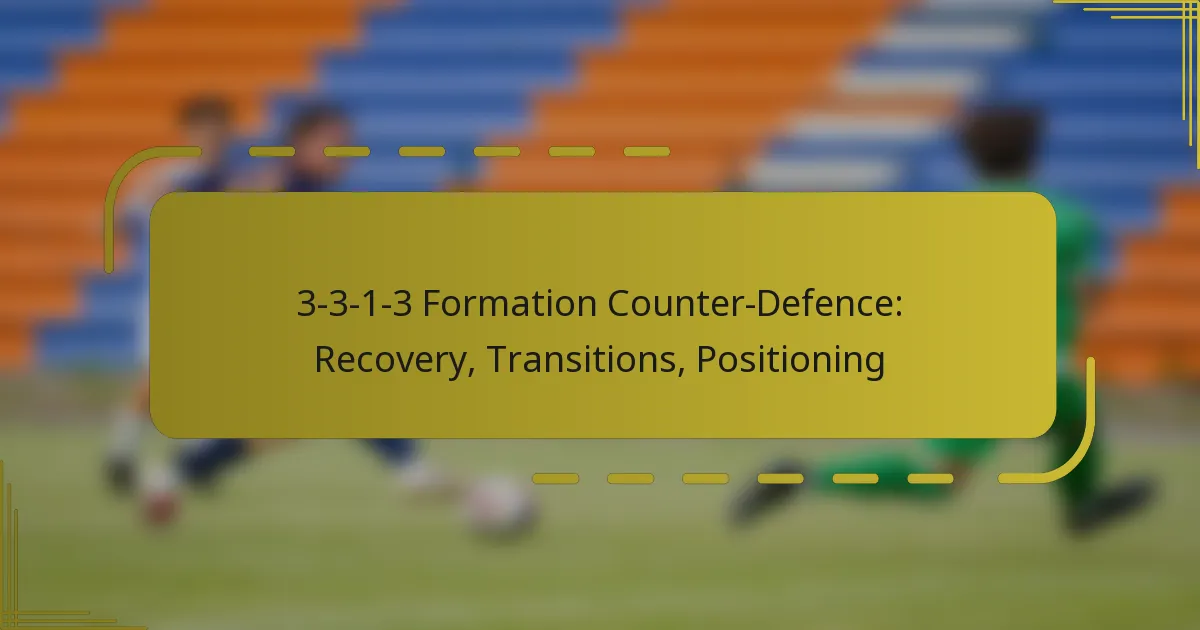 3-3-1-3 Formation Counter-Defence: Recovery, Transitions, Positioning